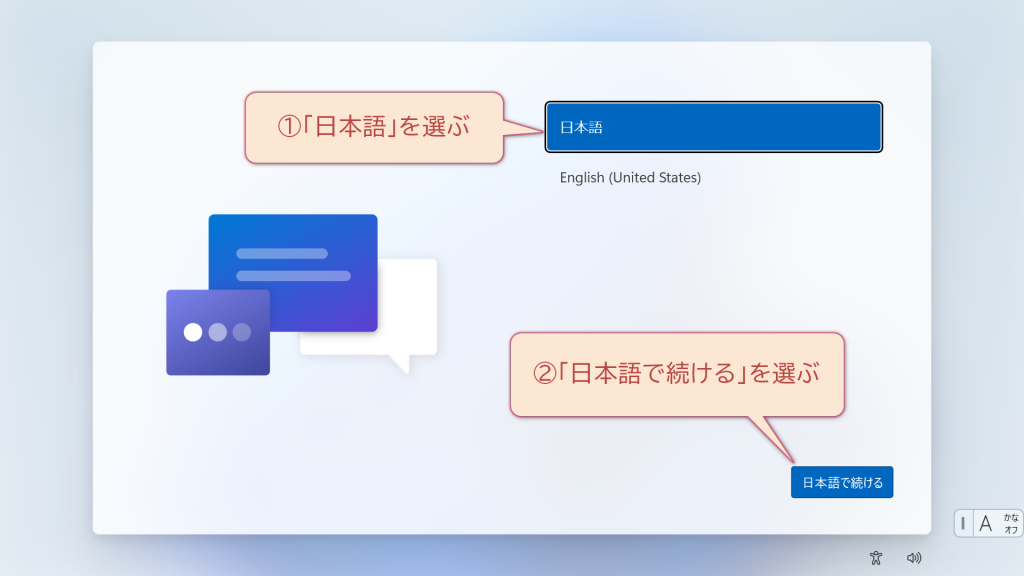 ①「日本語」を選ぶ

日本語

English (United States)

②「日本語で続ける」を選ぶ

日本語で続ける

A かな オフ